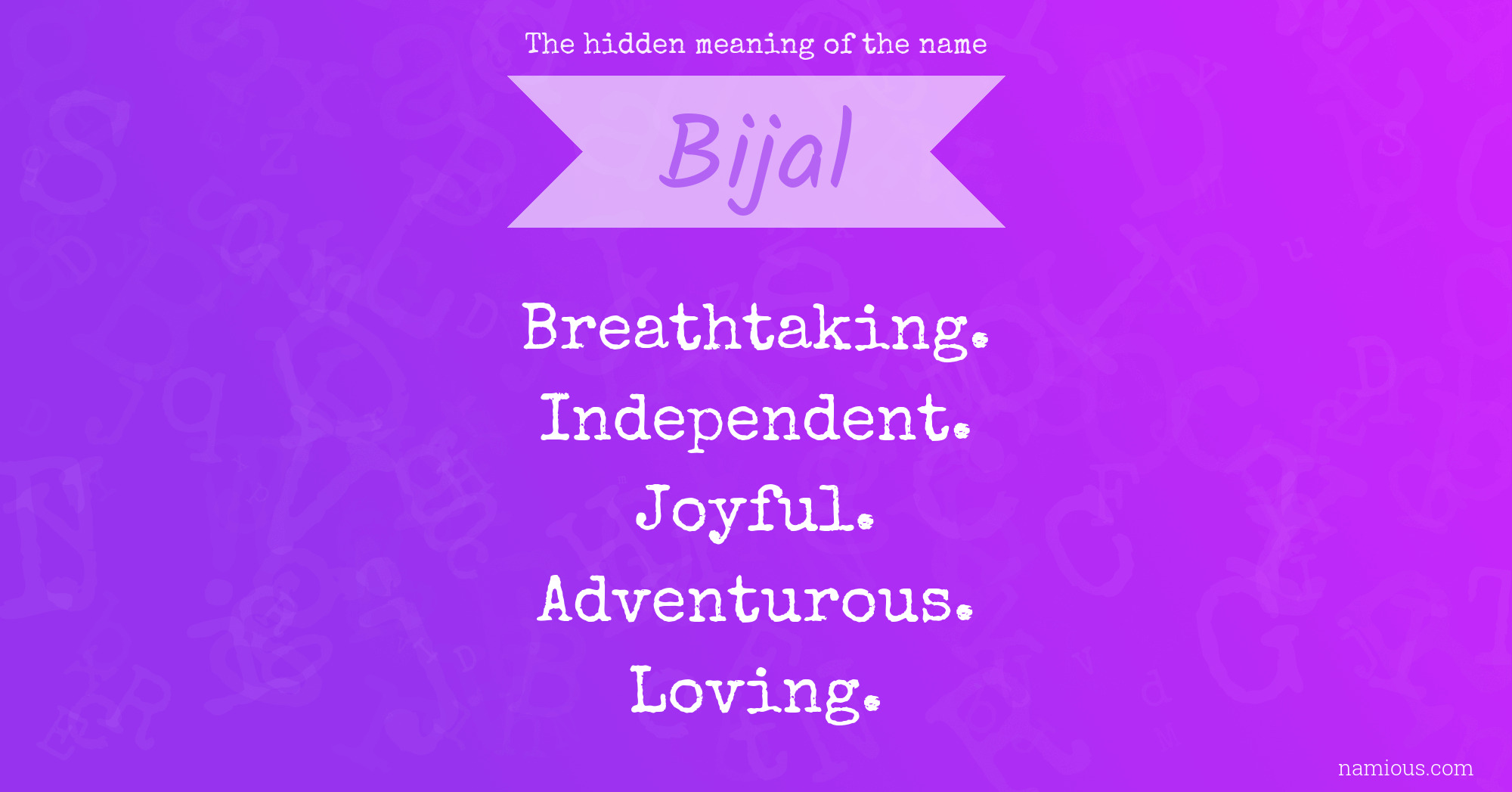 The hidden meaning of the name

Bijal

Breathtaking.
Independent.
Joyful.
Adventurous.
Loving.

namious.com